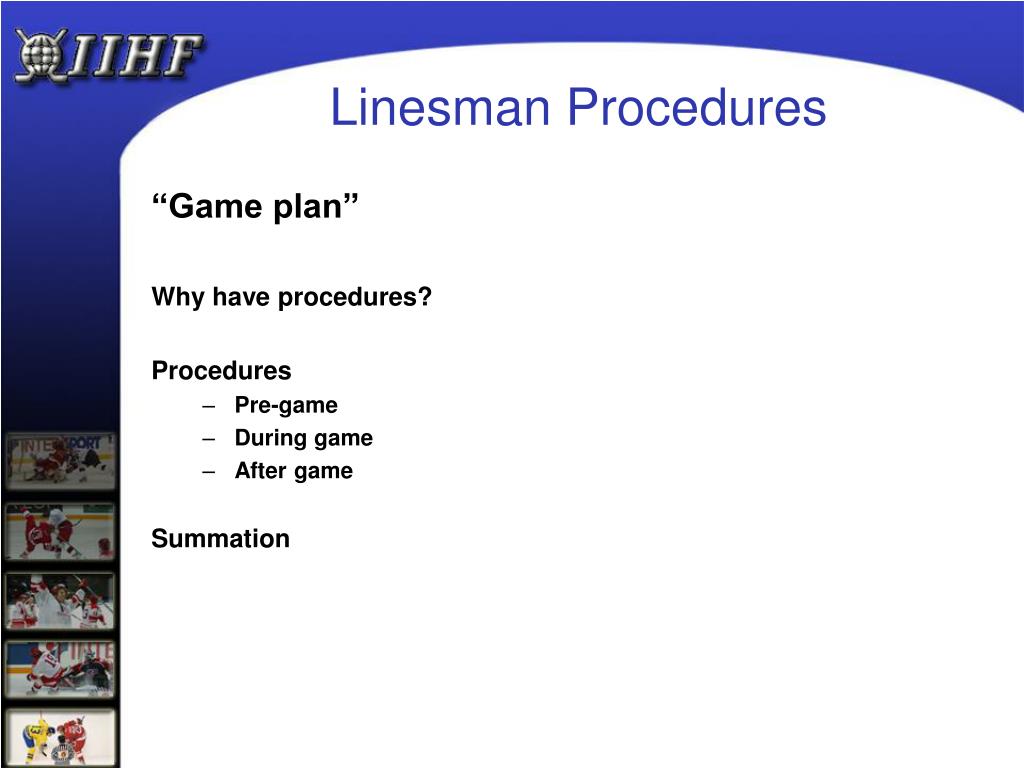 IIHF

Linesman Procedures

“Game plan”

Why have procedures?

Procedures
– Pre-game
– During game
– After game

Summation